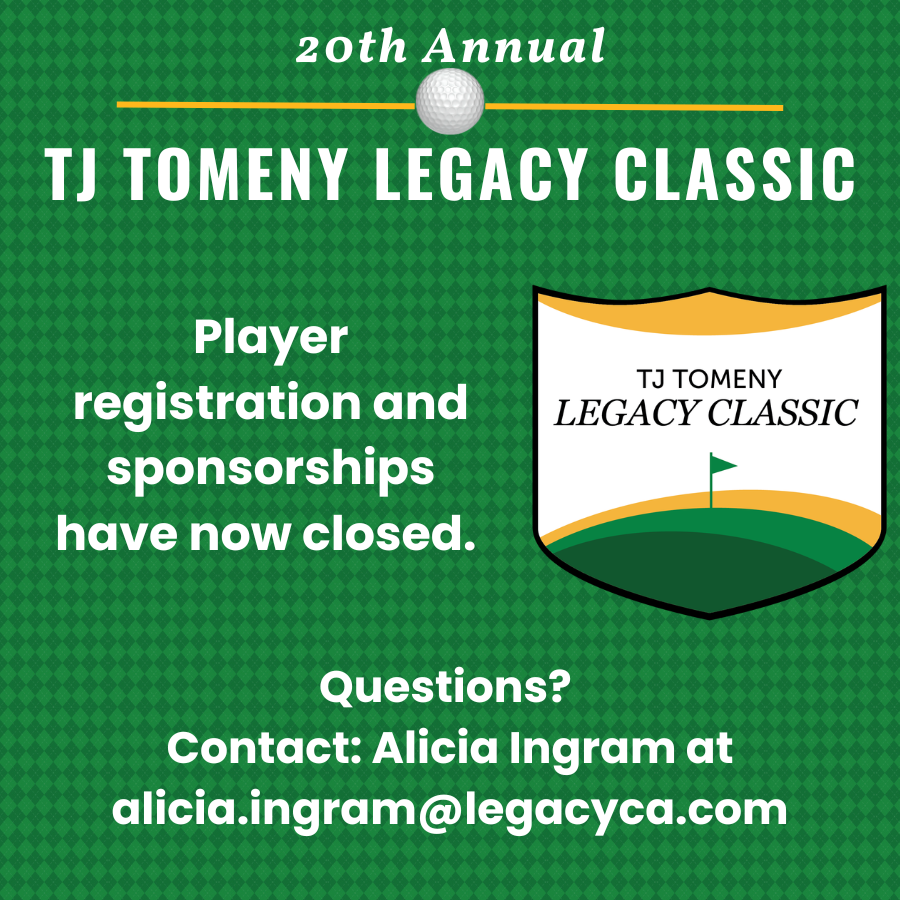 20th Annual

TJ TOMENY LEGACY CLASSIC

Player registration and sponsorships have now closed.

TJ TOMENY
LEGACY CLASSIC

Questions?
Contact: Alicia Ingram at
alicia.ingram@legacyca.com